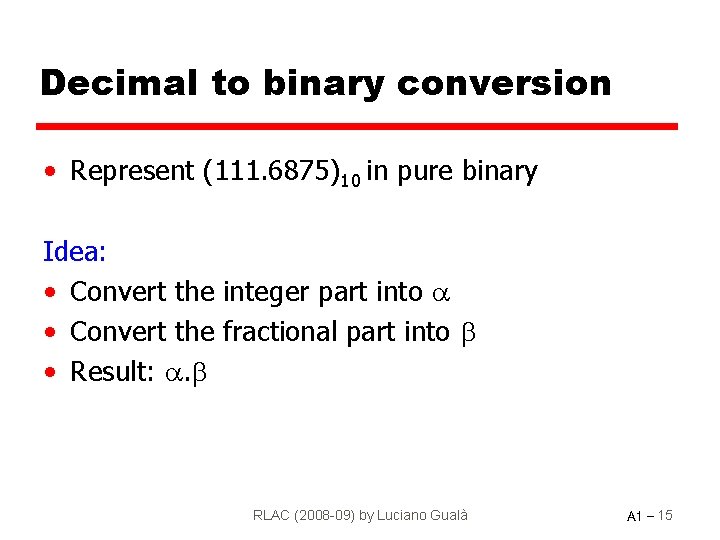 Decimal to binary conversion

• Represent $(111.6875)_{10}$ in pure binary

Idea:

• Convert the integer part into $\alpha$
• Convert the fractional part into $\beta$
• Result: $\alpha.\beta$

RLAC (2008-09) by Luciano Gualà

A1 – 15